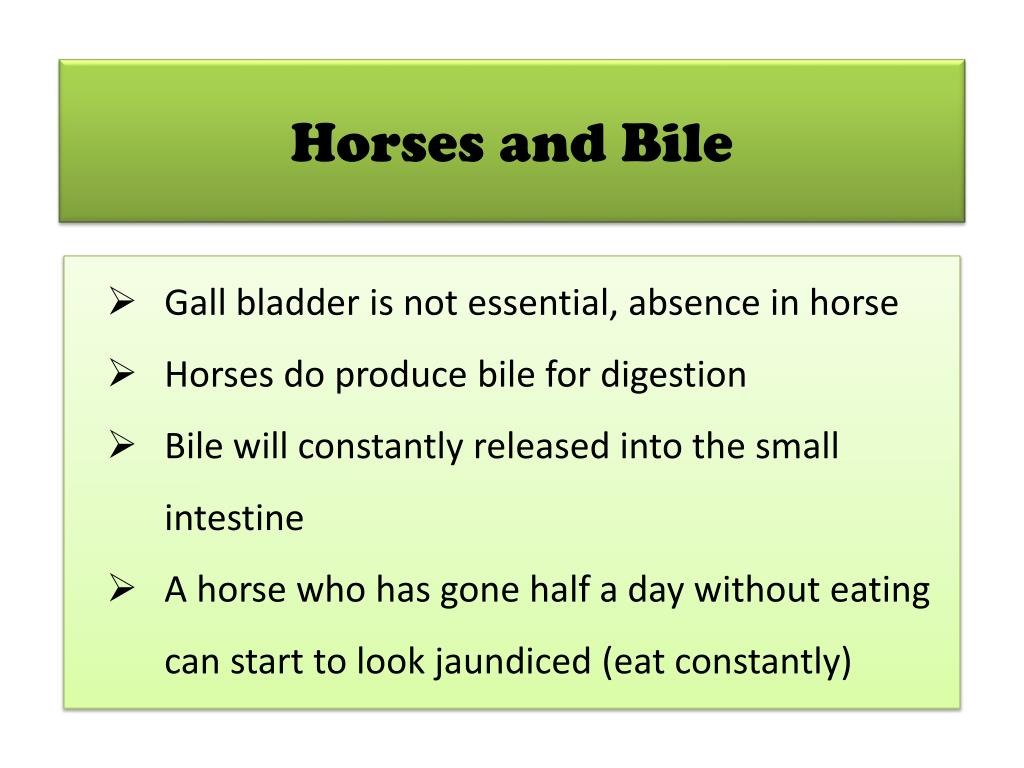 Horses and Bile

➢ Gall bladder is not essential, absence in horse
➢ Horses do produce bile for digestion
➢ Bile will constantly released into the small intestine
➢ A horse who has gone half a day without eating can start to look jaundiced (eat constantly)